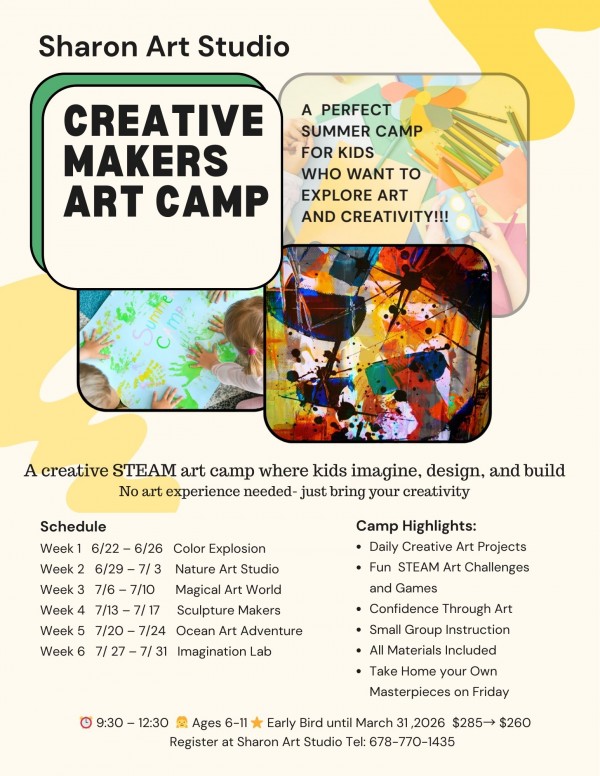 Sharon Art Studio

CREATIVE MAKERS ART CAMP

A PERFECT SUMMER CAMP FOR KIDS WHO WANT TO EXPLORE ART AND CREATIVITY!!!

Summer Camp

A creative STEAM art camp where kids imagine, design, and build
No art experience needed- just bring your creativity

Schedule
Week 1 6/22 – 6/26 Color Explosion
Week 2 6/29 – 7/ 3 Nature Art Studio
Week 3 7/6 – 7/10 Magical Art World
Week 4 7/13 – 7/ 17 Sculpture Makers
Week 5 7/20 – 7/24 Ocean Art Adventure
Week 6 7/ 27 – 7/ 31 Imagination Lab

Camp Highlights:
• Daily Creative Art Projects
• Fun STEAM Art Challenges and Games
• Confidence Through Art
• Small Group Instruction
• All Materials Included
• Take Home your Own Masterpieces on Friday

⏰ 9:30 – 12:30 👧 Ages 6-11 ⭐ Early Bird until March 31 ,2026 $285→ $260
Register at Sharon Art Studio Tel: 678-770-1435